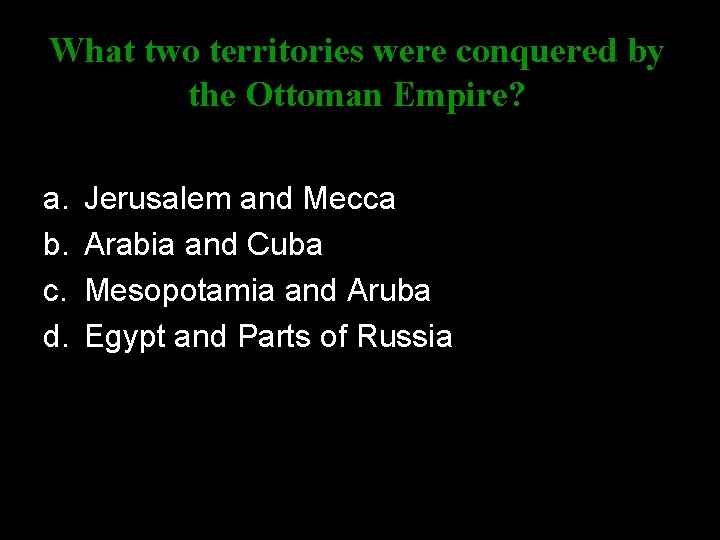 What two territories were conquered by the Ottoman Empire?

a. Jerusalem and Mecca
b. Arabia and Cuba
c. Mesopotamia and Aruba
d. Egypt and Parts of Russia